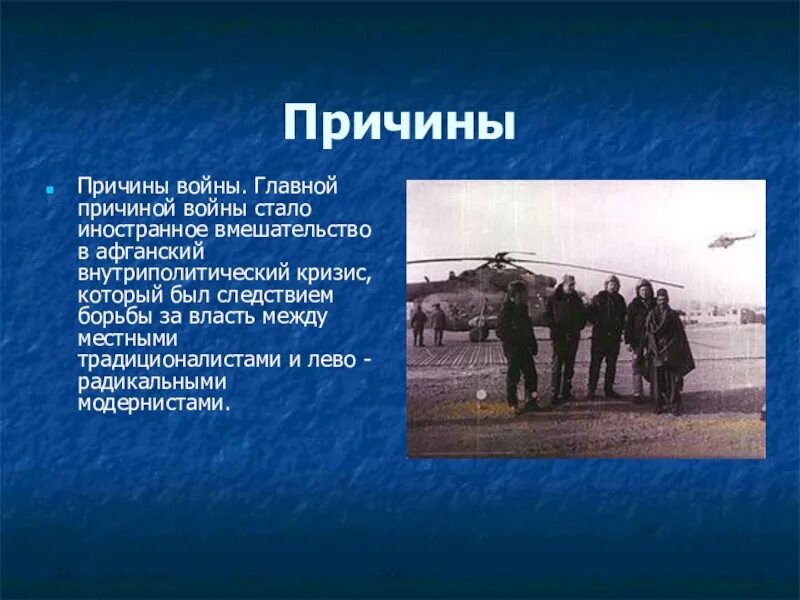 Причины

Причины войны. Главной причиной войны стало иностранное вмешательство в афганский внутриполитический кризис, который был следствием борьбы за власть между местными традиционалистами и лево - радикальными модернистами.